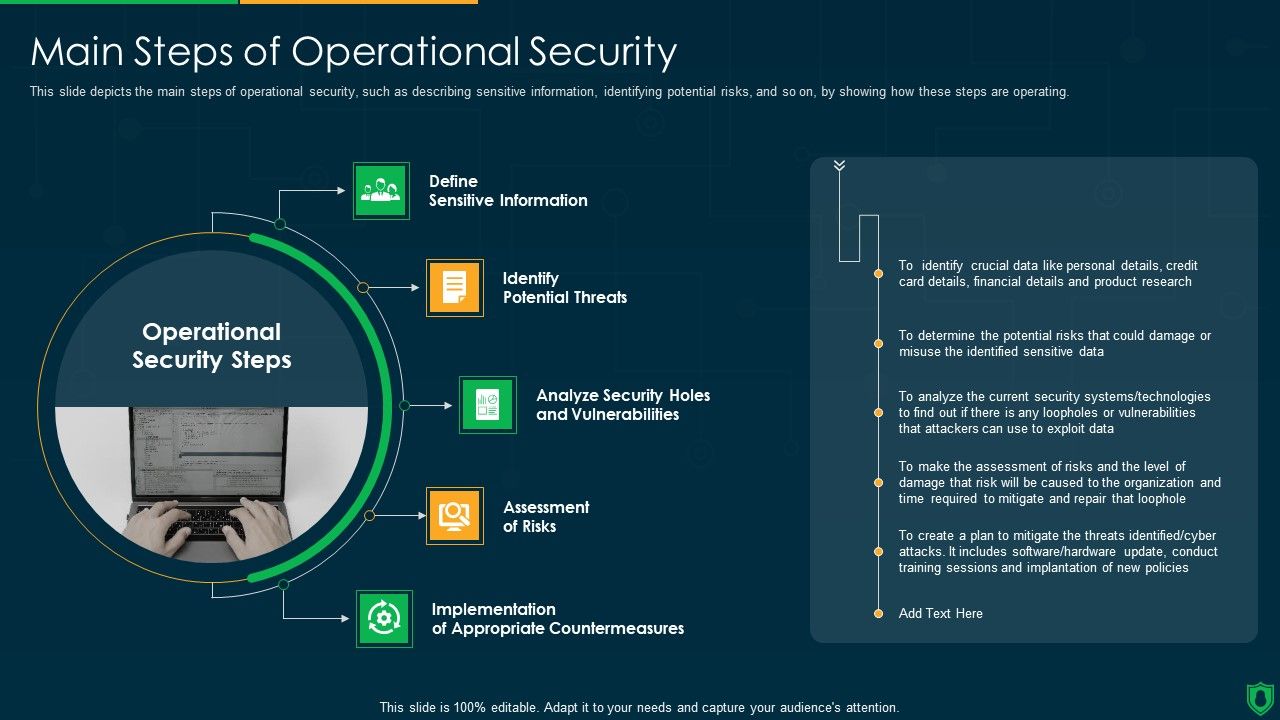 Main Steps of Operational Security

This slide depicts the main steps of operational security, such as describing sensitive information, identifying potential risks, and so on, by showing how these steps are operating.

Operational Security Steps

Define Sensitive Information

Identify Potential Threats

Analyze Security Holes and Vulnerabilities

Assessment of Risks

Implementation of Appropriate Countermeasures

To identify crucial data like personal details, credit card details, financial details and product research

To determine the potential risks that could damage or misuse the identified sensitive data

To analyze the current security systems/technologies to find out if there is any loopholes or vulnerabilities that attackers can use to exploit data

To make the assessment of risks and the level of damage that risk will be caused to the organization and time required to mitigate and repair that loophole

To create a plan to mitigate the threats identified/cyber attacks. It includes software/hardware update, conduct training sessions and implantation of new policies

Add Text Here

This slide is 100% editable. Adapt it to your needs and capture your audience's attention.